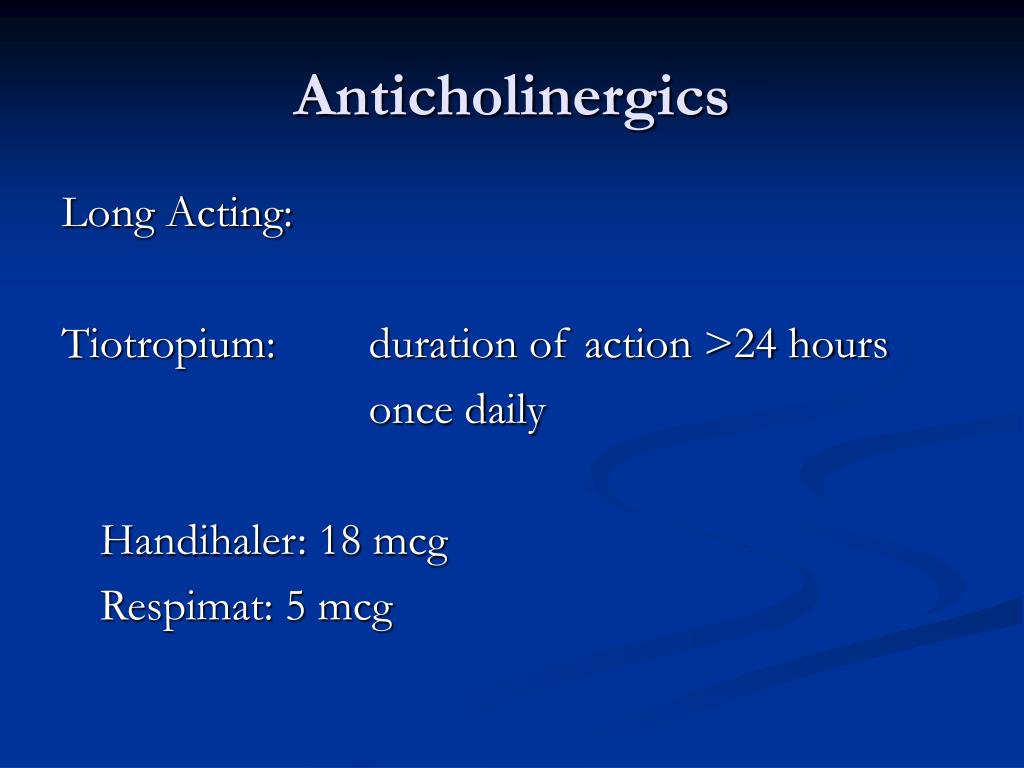 Anticholinergics

Long Acting:

Tiotropium: duration of action >24 hours
once daily

Handihaler: 18 mcg
Respimat: 5 mcg